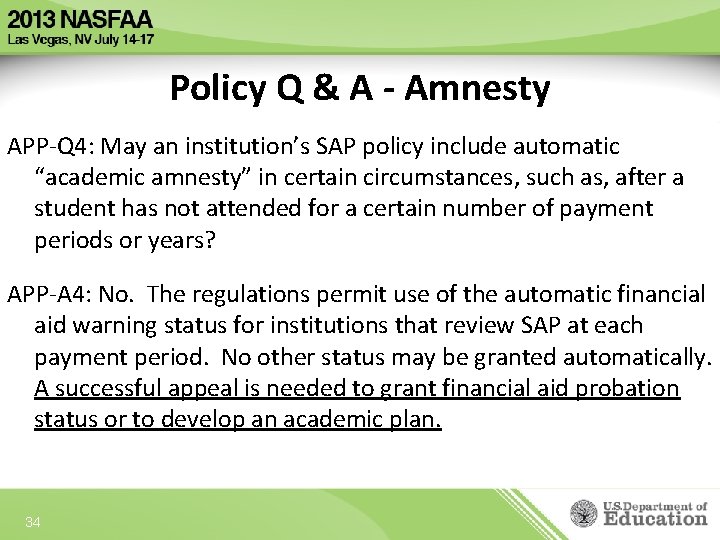 2013 NASFAA
Las Vegas, NV July 14-17

Policy Q & A - Amnesty

APP-Q4: May an institution's SAP policy include automatic "academic amnesty" in certain circumstances, such as, after a student has not attended for a certain number of payment periods or years?

APP-A4: No. The regulations permit use of the automatic financial aid warning status for institutions that review SAP at each payment period. No other status may be granted automatically. A successful appeal is needed to grant financial aid probation status or to develop an academic plan.

34

U.S. Department of Education